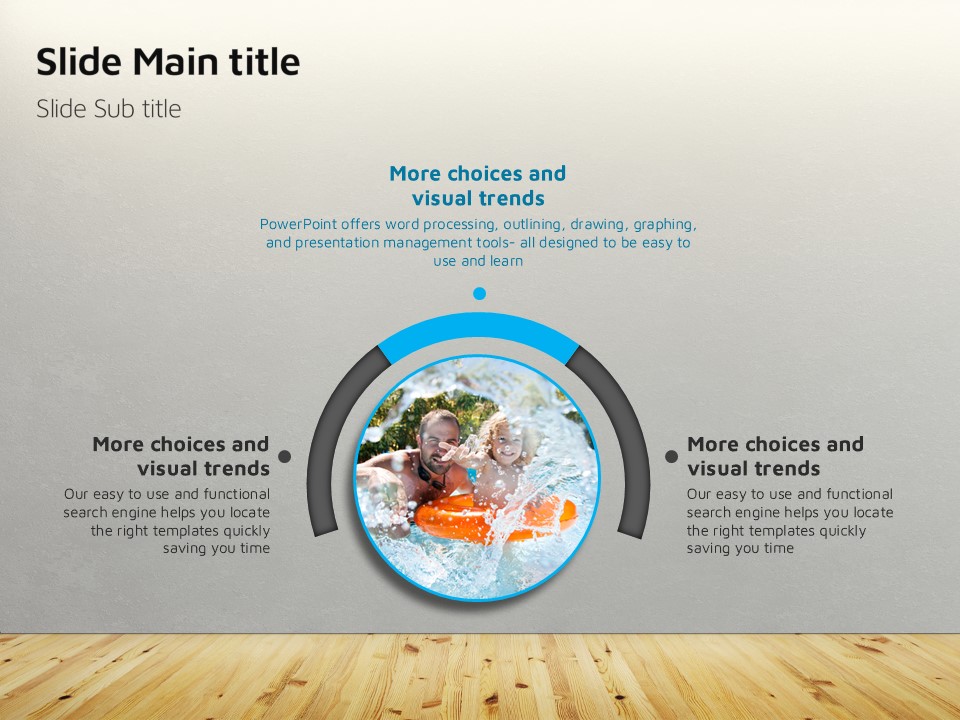 Slide Main title

Slide Sub title

More choices and visual trends

PowerPoint offers word processing, outlining, drawing, graphing, and presentation management tools- all designed to be easy to use and learn

More choices and visual trends

Our easy to use and functional search engine helps you locate the right templates quickly saving you time

More choices and visual trends

Our easy to use and functional search engine helps you locate the right templates quickly saving you time